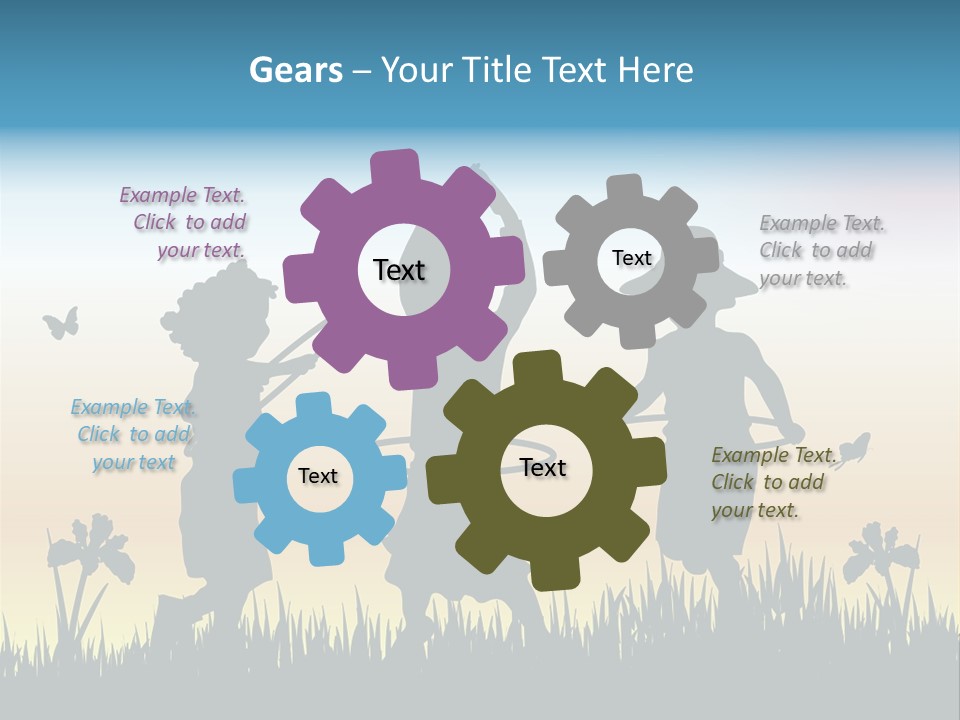 Gears – Your Title Text Here

Example Text. Click to add your text.

Text

Text

Example Text. Click to add your text.

Example Text. Click to add, your text

Text

Text

Example Text. Click to add your text.